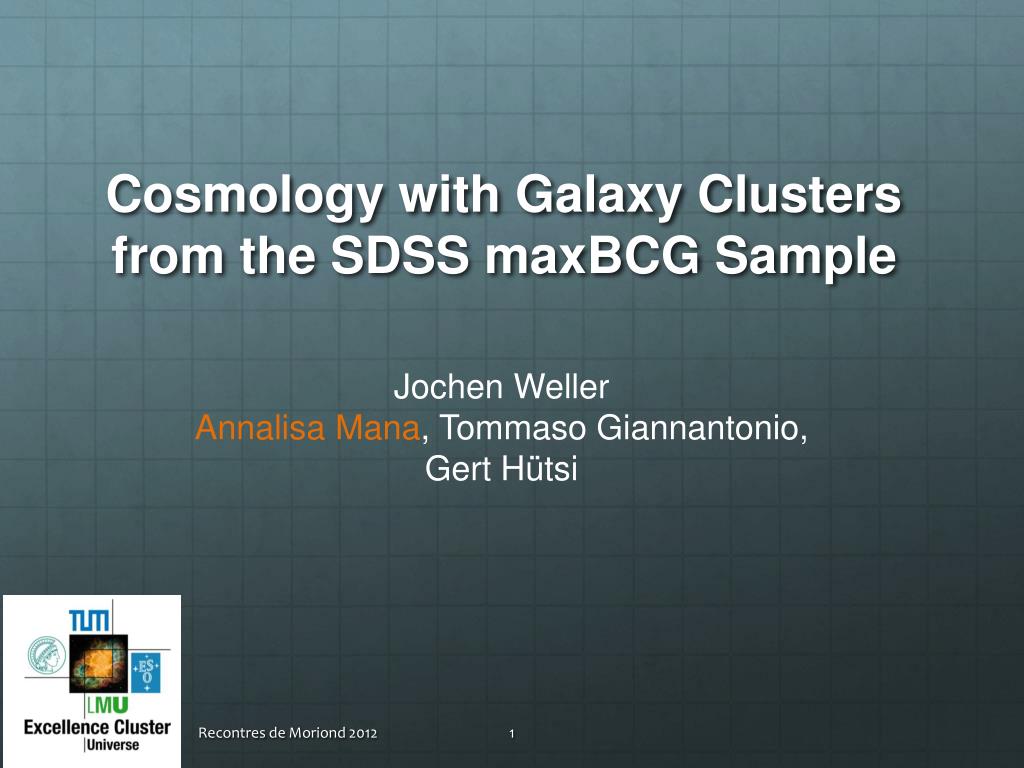 Cosmology with Galaxy Clusters from the SDSS maxBCG Sample

Jochen Weller
Annalisa Mana, Tommaso Giannantonio,
Gert Hütsi

TUM
ESO
LMU
Excellence Cluster
Universe

Recontres de Moriond 2012

1